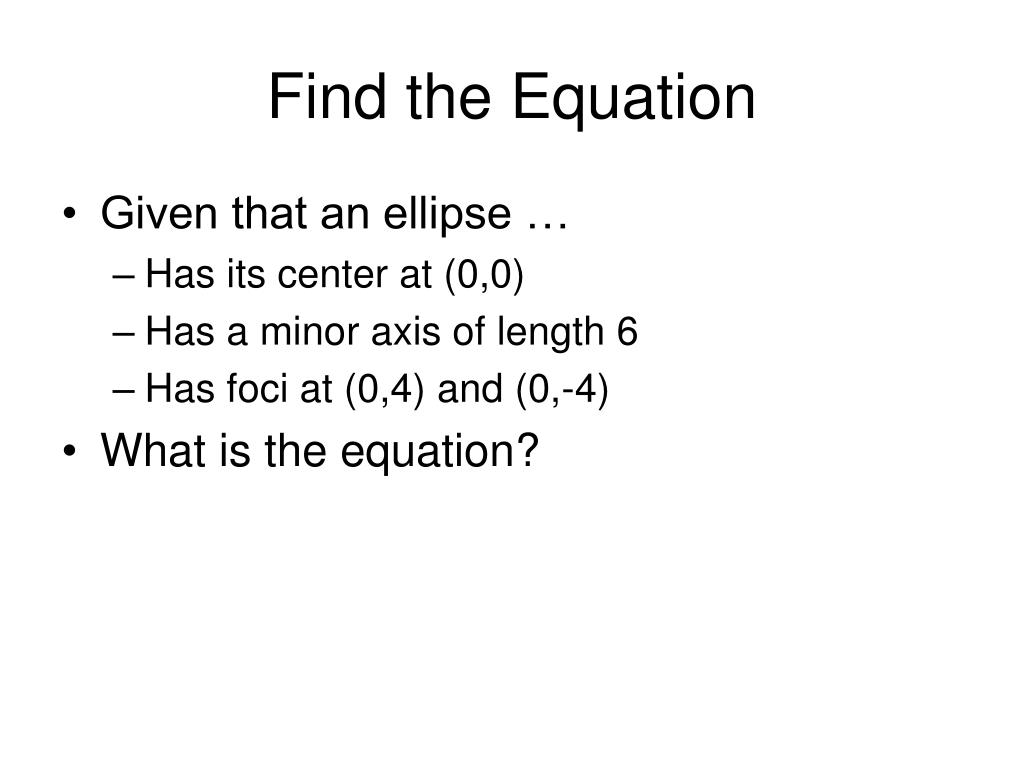 Find the Equation

• Given that an ellipse …
  – Has its center at (0,0)
  – Has a minor axis of length 6
  – Has foci at (0,4) and (0,-4)
• What is the equation?